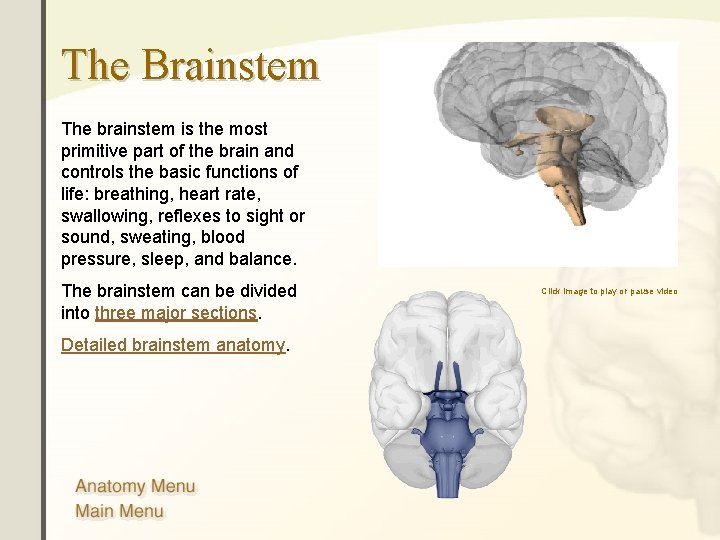 The Brainstem

The brainstem is the most primitive part of the brain and controls the basic functions of life: breathing, heart rate, swallowing, reflexes to sight or sound, sweating, blood pressure, sleep, and balance.

The brainstem can be divided into three major sections.

Detailed brainstem anatomy.

Click image to play or pause video

Anatomy Menu
Main Menu